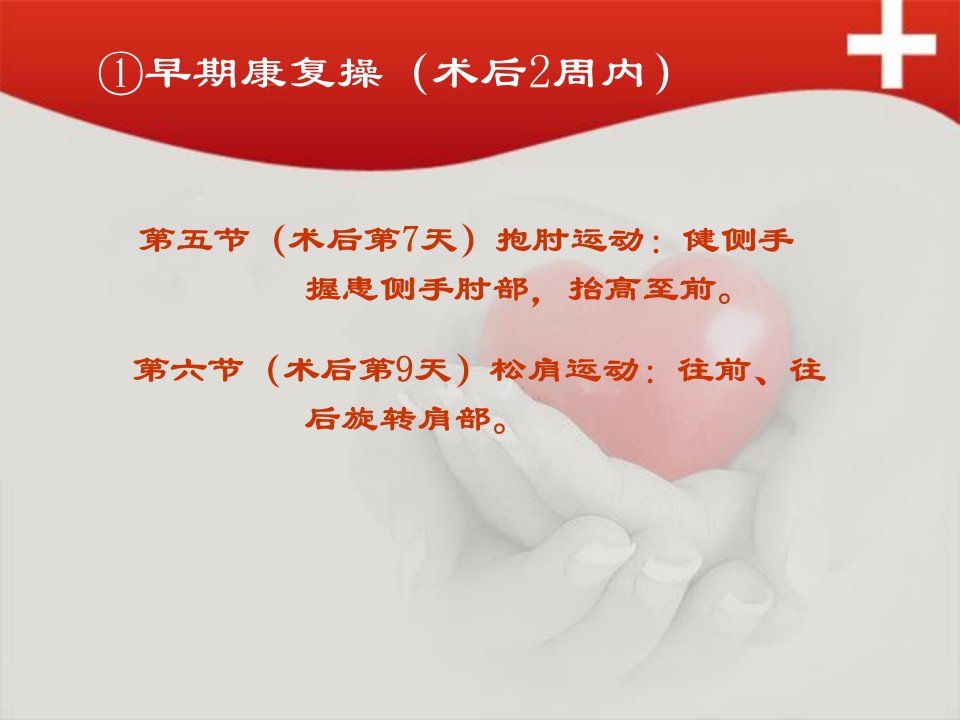 ①早期康复操（术后2周内）

第五节（术后第7天）抱肘运动：健侧手握患侧手肘部，抬高至前。

第六节（术后第9天）松肩运动：往前、往后旋转肩部。